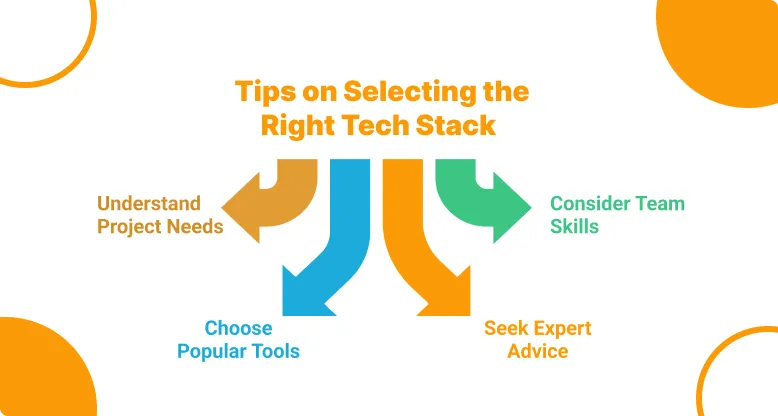 Tips on Selecting the Right Tech Stack

Understand Project Needs

Consider Team Skills

Choose Popular Tools

Seek Expert Advice